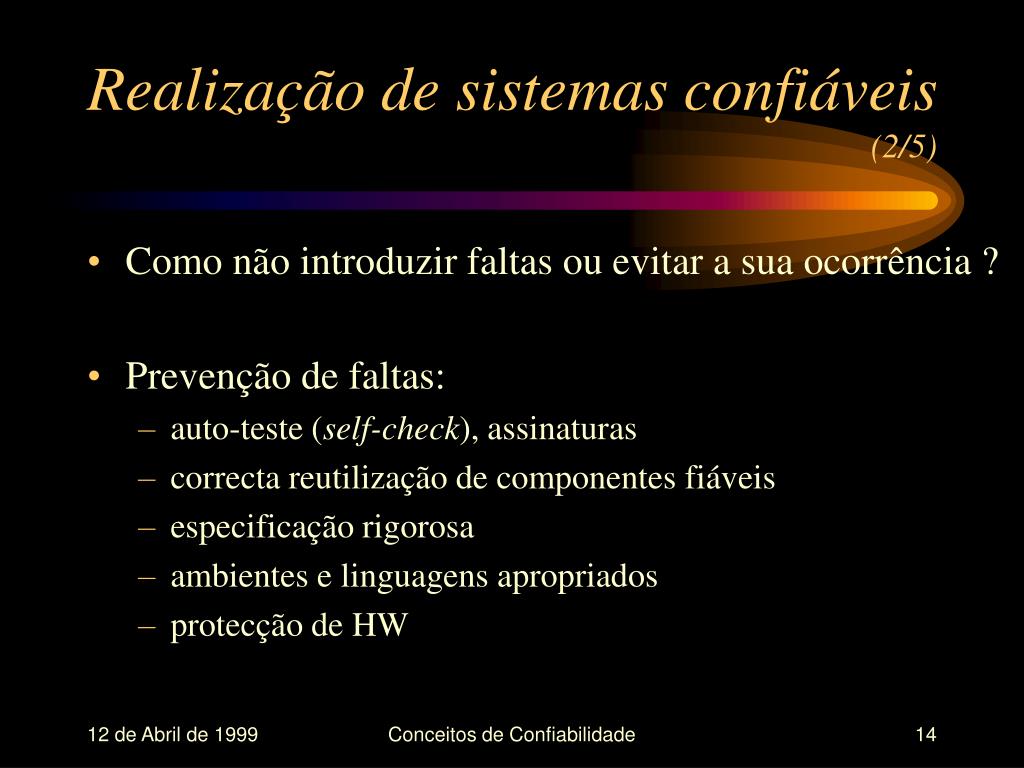 Realização de sistemas confiáveis
(2/5)

• Como não introduzir faltas ou evitar a sua ocorrência ?

• Prevenção de faltas:
– auto-teste (self-check), assinaturas
– correcta reutilização de componentes fiáveis
– especificação rigorosa
– ambientes e linguagens apropriados
– protecção de HW

12 de Abril de 1999
Conceitos de Confiabilidade
14